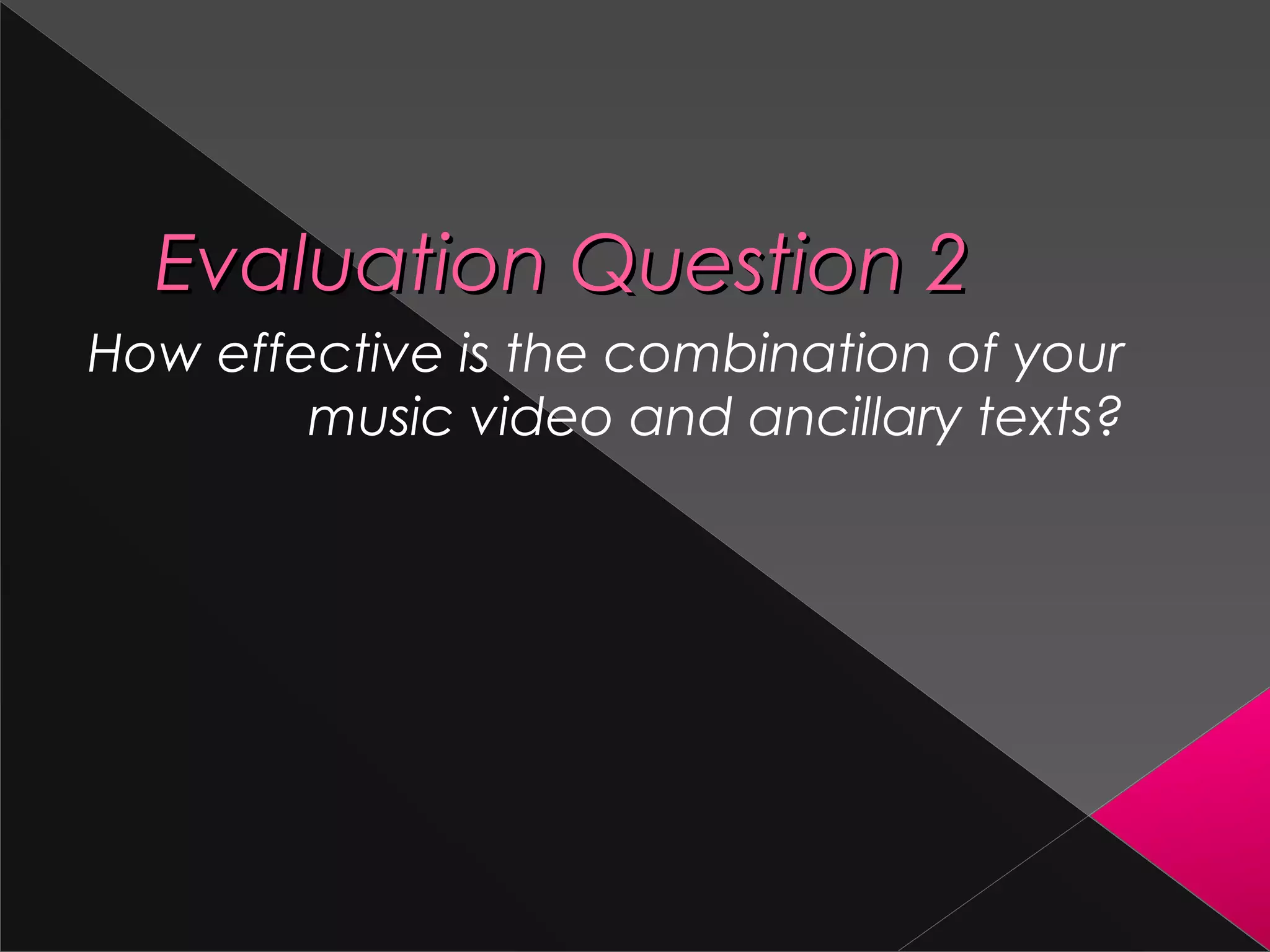 Evaluation Question 2

How effective is the combination of your music video and ancillary texts?